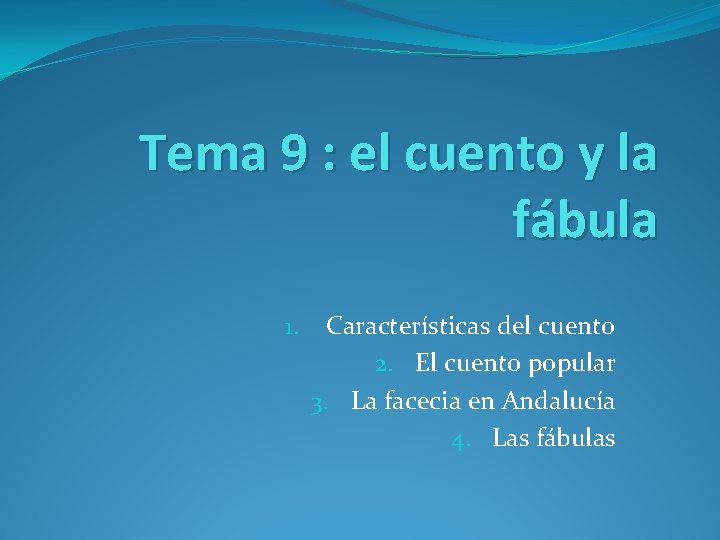 Tema 9 : el cuento y la fábula

1. Características del cuento
2. El cuento popular
3. La facecia en Andalucía
4. Las fábulas